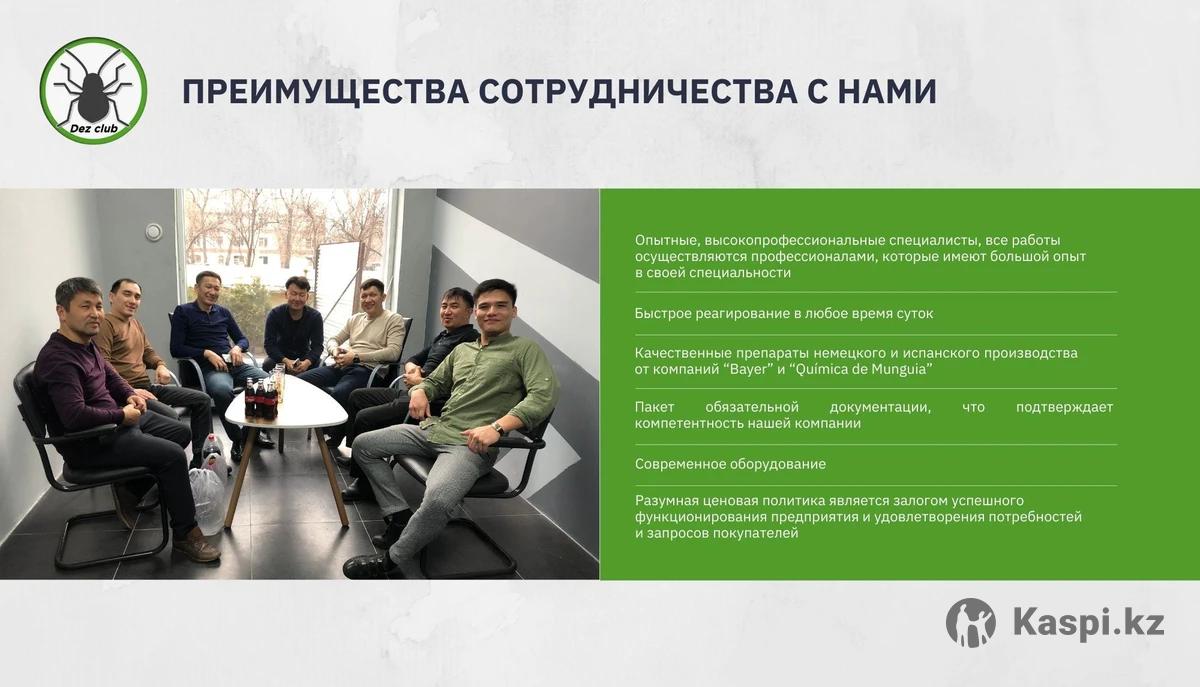 Dez club

ПРЕИМУЩЕСТВА СОТРУДНИЧЕСТВА С НАМИ

Опытные, высокопрофессиональные специалисты, все работы осуществляются профессионалами, которые имеют большой опыт в своей специальности

Быстрое реагирование в любое время суток

Качественные препараты немецкого и испанского производства от компаний "Bayer" и "Química de Munguia"

Пакет обязательной документации, что подтверждает компетентность нашей компании

Современное оборудование

Разумная ценовая политика является залогом успешного функционирования предприятия и удовлетворения потребностей и запросов покупателей

Kaspi.kz